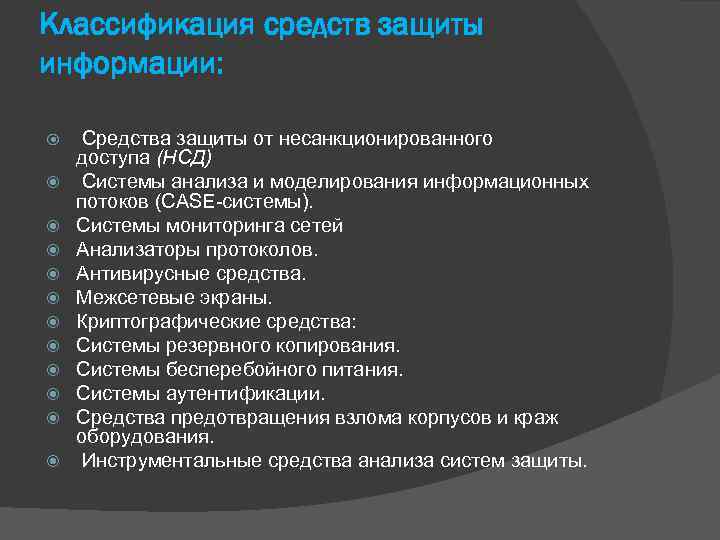 Классификация средств защиты информации:

Средства защиты от несанкционированного доступа (НСД)
Системы анализа и моделирования информационных потоков (CASE-системы).
Системы мониторинга сетей
Анализаторы протоколов.
Антивирусные средства.
Межсетевые экраны.
Криптографические средства:
Системы резервного копирования.
Системы бесперебойного питания.
Системы аутентификации.
Средства предотвращения взлома корпусов и краж оборудования.
Инструментальные средства анализа систем защиты.